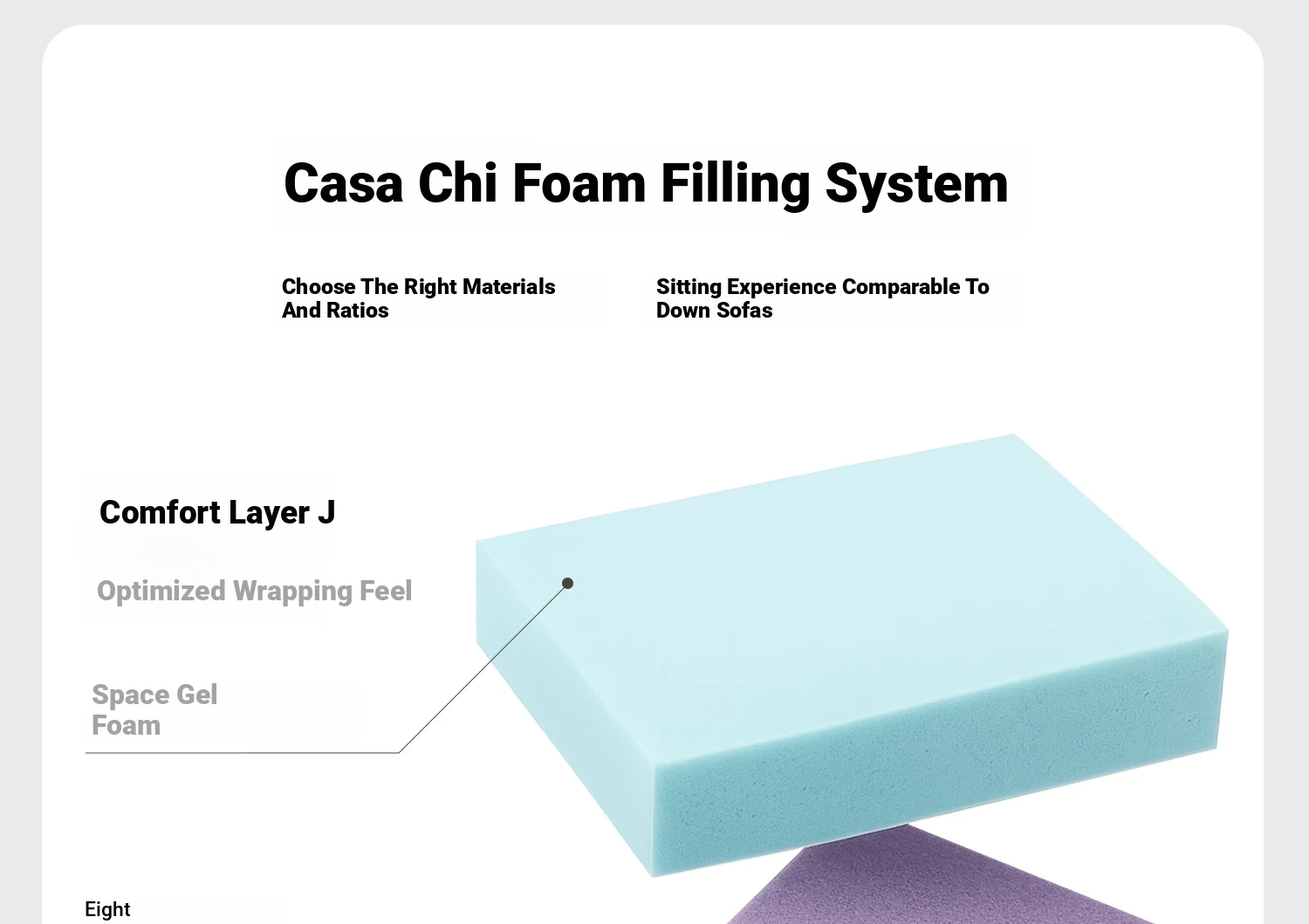 Casa Chi Foam Filling System

Choose The Right Materials And Ratios

Sitting Experience Comparable To Down Sofas

Comfort Layer J

Optimized Wrapping Feel

Space Gel Foam

Eight